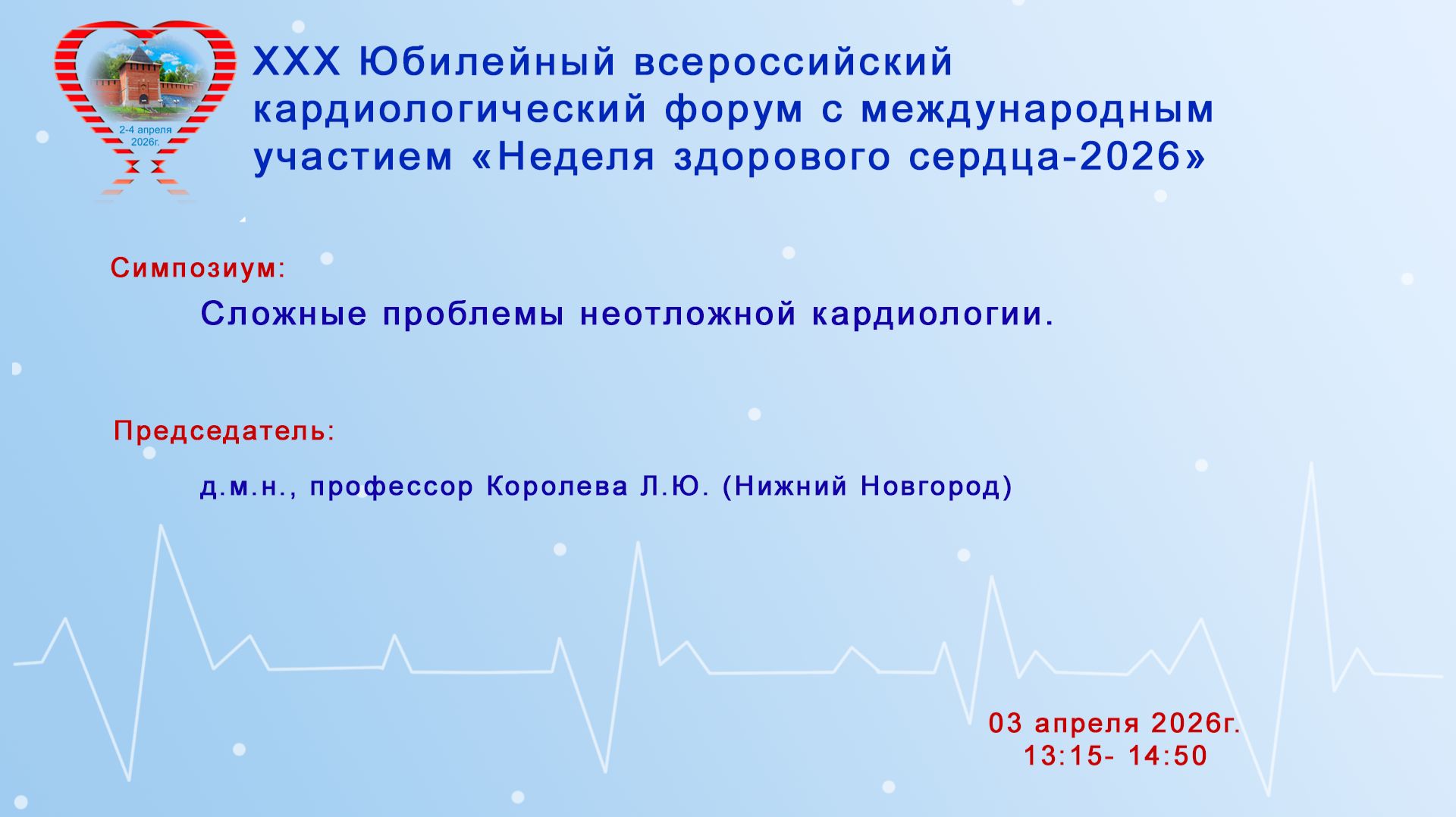 2-4 апреля 2026г.

XXX Юбилейный всероссийский кардиологический форум с международным участием «Неделя здорового сердца-2026»

Симпозиум:

Сложные проблемы неотложной кардиологии.

Председатель:

д.м.н., профессор Королева Л.Ю. (Нижний Новгород)

03 апреля 2026г.
13:15- 14:50